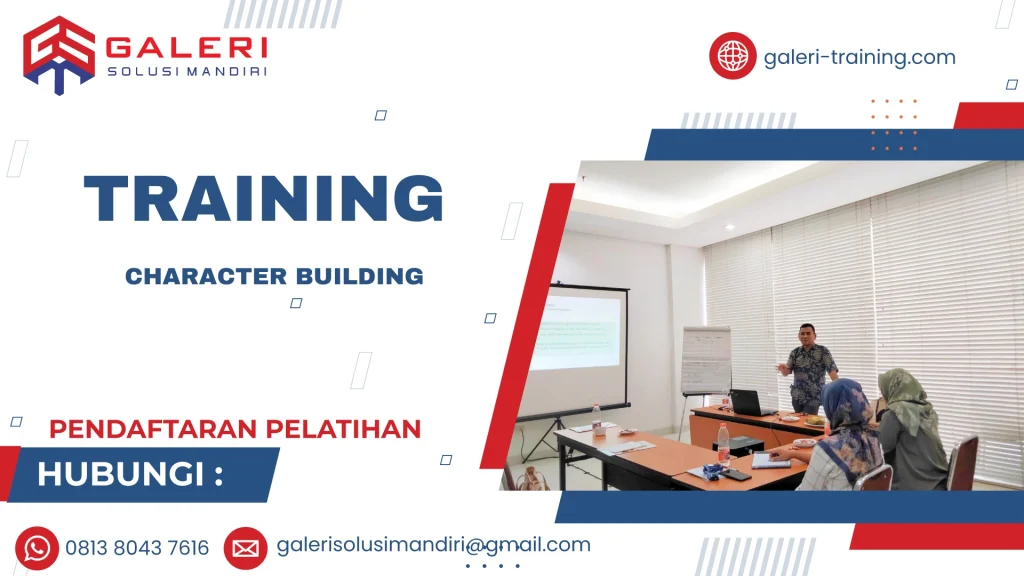 GALERI
SOLUSI MANDIRI

galeri-training.com

TRAINING

CHARACTER BUILDING

PENDAFTARAN PELATIHAN

HUBUNGI :

0813 8043 7616

galerisolusimandiri@gmail.com